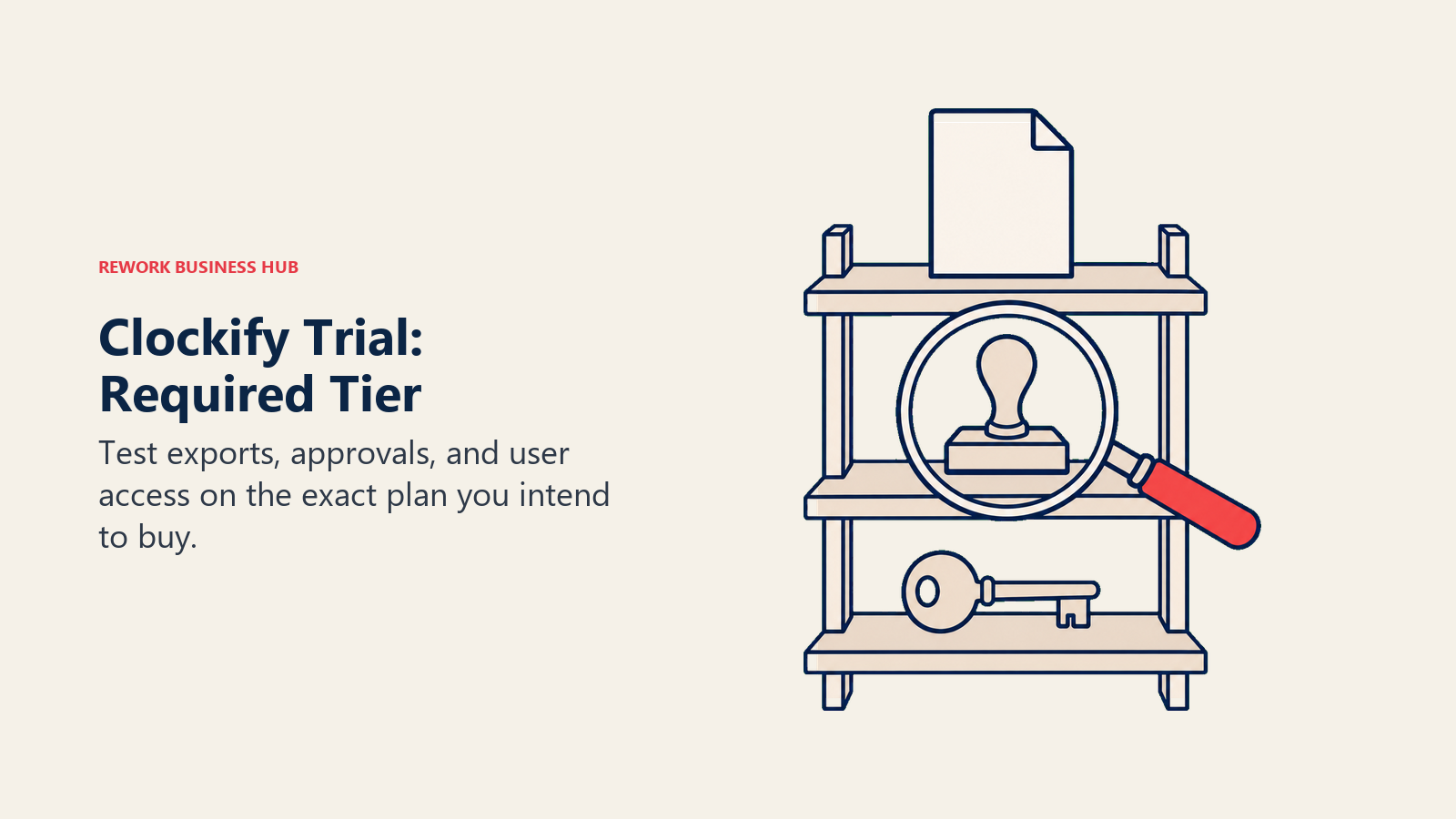 REWORK BUSINESS HUB

Clockify Trial: Required Tier

Test exports, approvals, and user access on the exact plan you intend to buy.